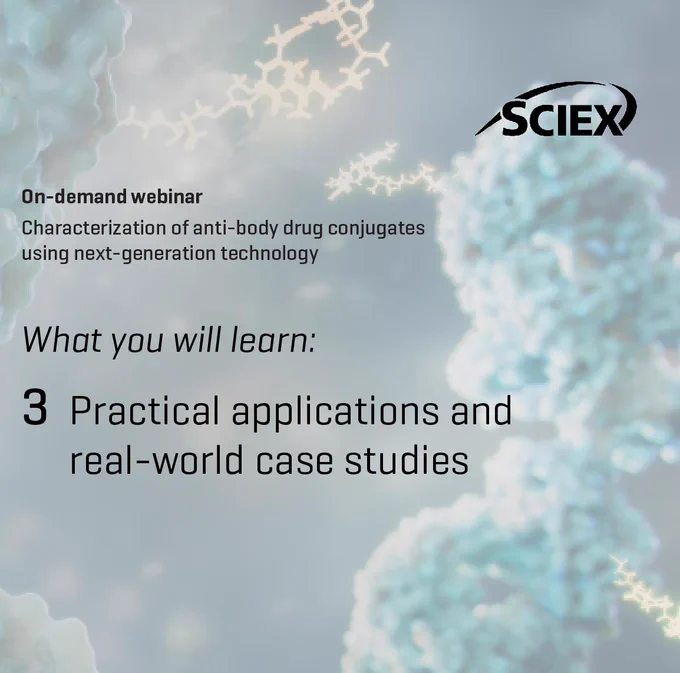 SCIEX

On-demand webinar

Characterization of anti-body drug conjugates using next-generation technology

What you will learn:

3 Practical applications and real-world case studies